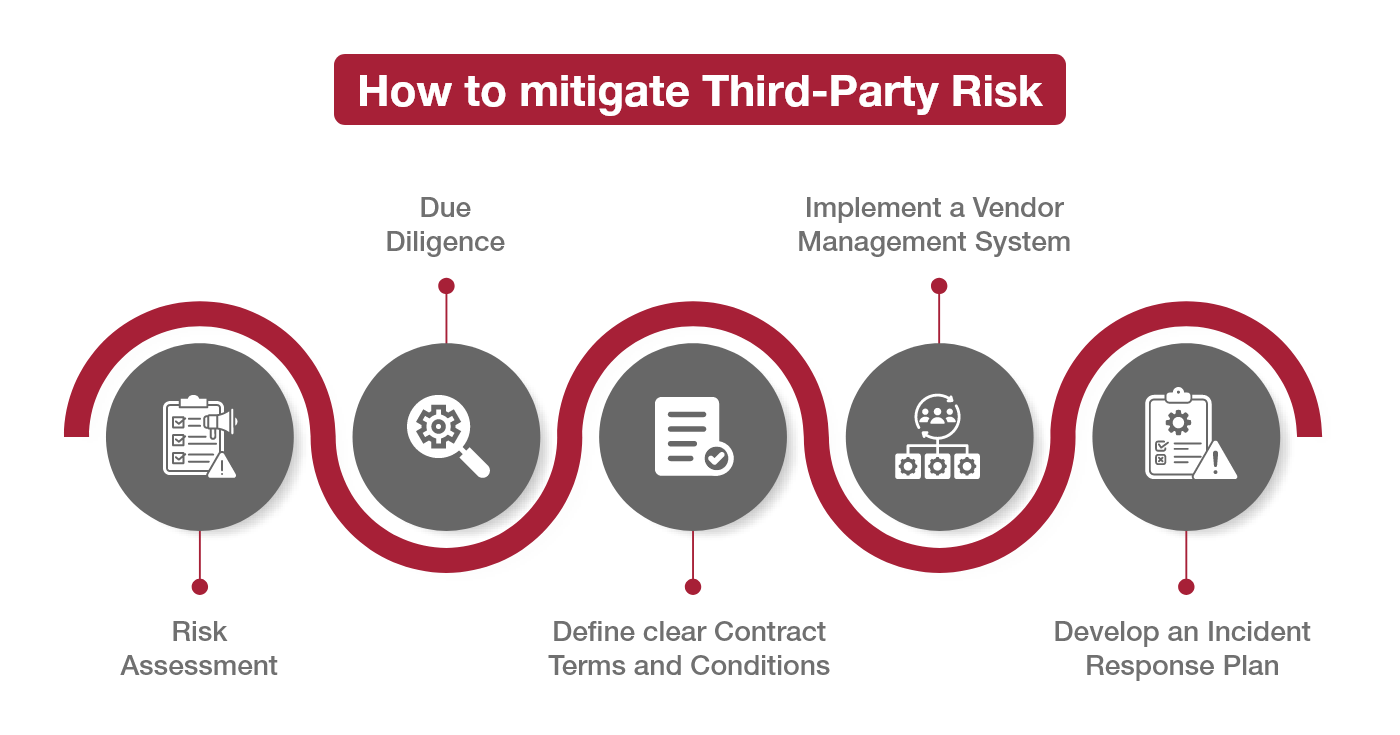 How to mitigate Third-Party Risk

Risk Assessment

Due Diligence

Define clear Contract Terms and Conditions

Implement a Vendor Management System

Develop an Incident Response Plan